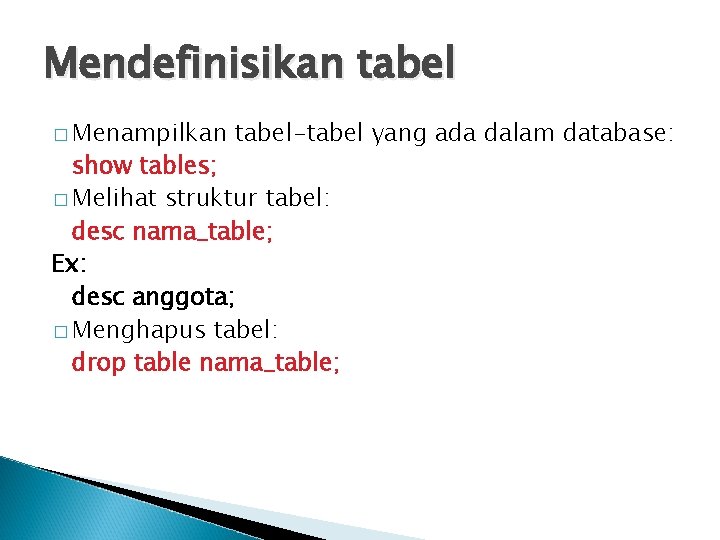 Mendefinisikan tabel

□ Menampilkan tabel-tabel yang ada dalam database:
show tables;

□ Melihat struktur tabel:
desc nama_table;

Ex:
desc anggota;

□ Menghapus tabel:
drop table nama_table;